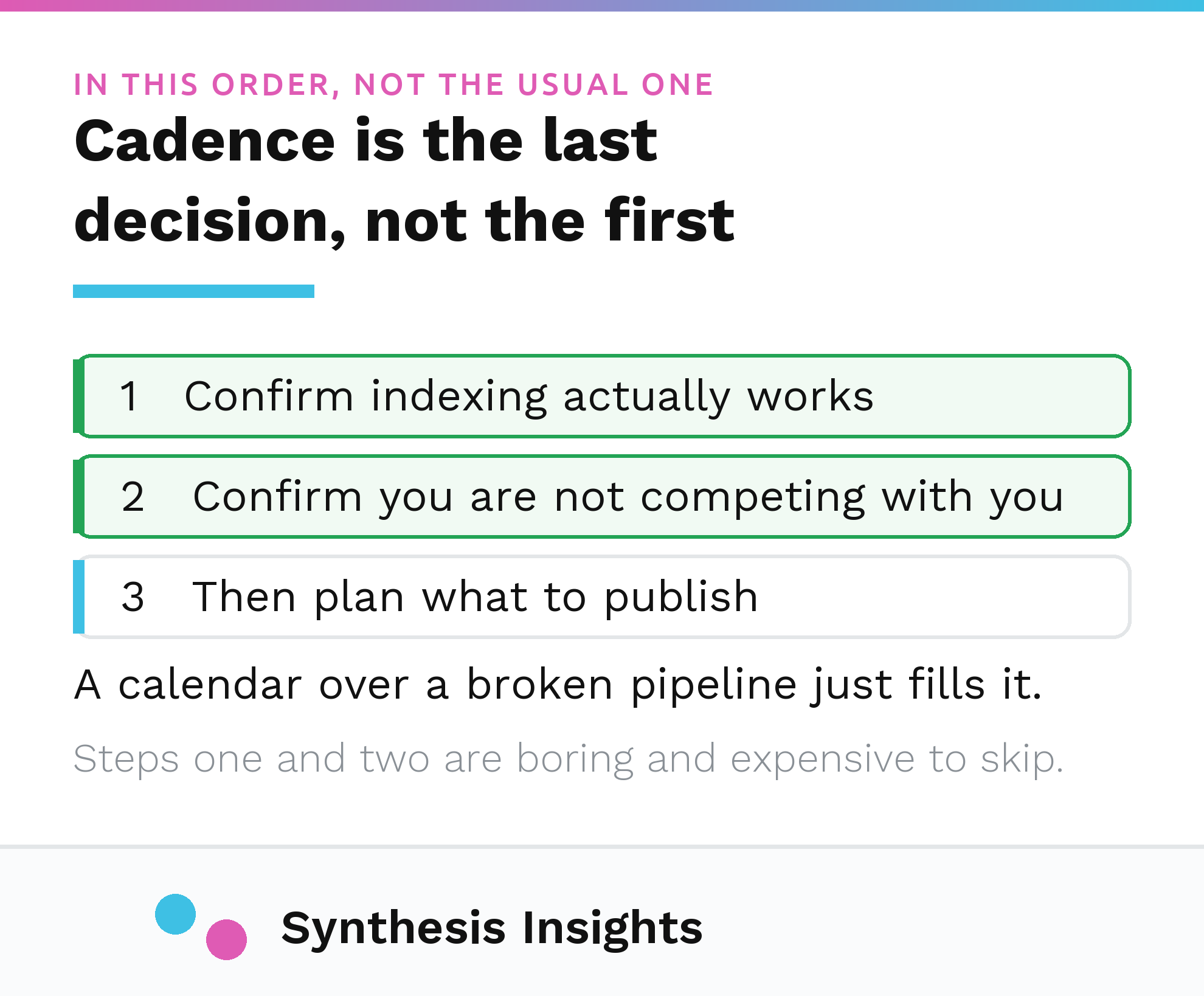 IN THIS ORDER, NOT THE USUAL ONE

Cadence is the last decision, not the first

1 Confirm indexing actually works

2 Confirm you are not competing with you

3 Then plan what to publish

A calendar over a broken pipeline just fills it.

Steps one and two are boring and expensive to skip.

Synthesis Insights